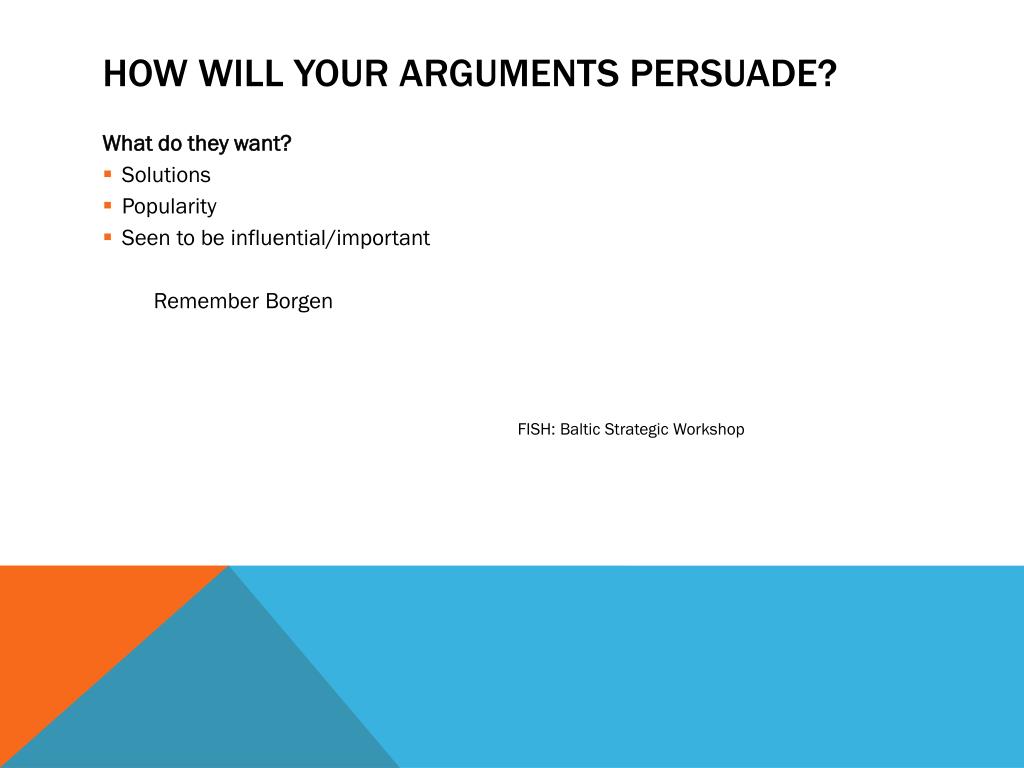 HOW WILL YOUR ARGUMENTS PERSUADE?

What do they want?

- Solutions
- Popularity
- Seen to be influential/important

Remember Borgen

FISH: Baltic Strategic Workshop